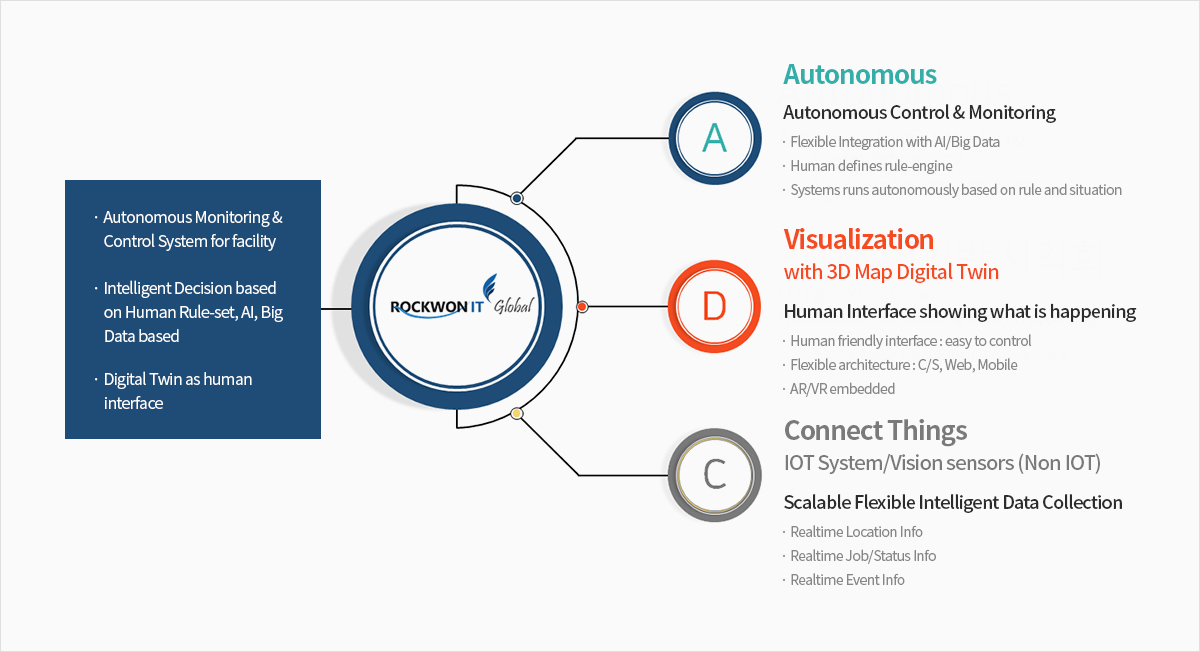 · Autonomous Monitoring & Control System for facility

· Intelligent Decision based on Human Rule-set, AI, Big Data based

· Digital Twin as human interface

ROCKWON IT Global

A

Autonomous

Autonomous Control & Monitoring

· Flexible Integration with AI/Big Data

· Human defines rule-engine

· Systems runs autonomously based on rule and situation

D

Visualization

with 3D Map Digital Twin

Human Interface showing what is happening

· Human friendly interface : easy to control

· Flexible architecture : C/S, Web, Mobile

· AR/VR embedded

C

Connect Things

IOT System/Vision sensors (Non IOT)

Scalable Flexible Intelligent Data Collection

· Realtime Location Info

· Realtime Job/Status Info

· Realtime Event Info